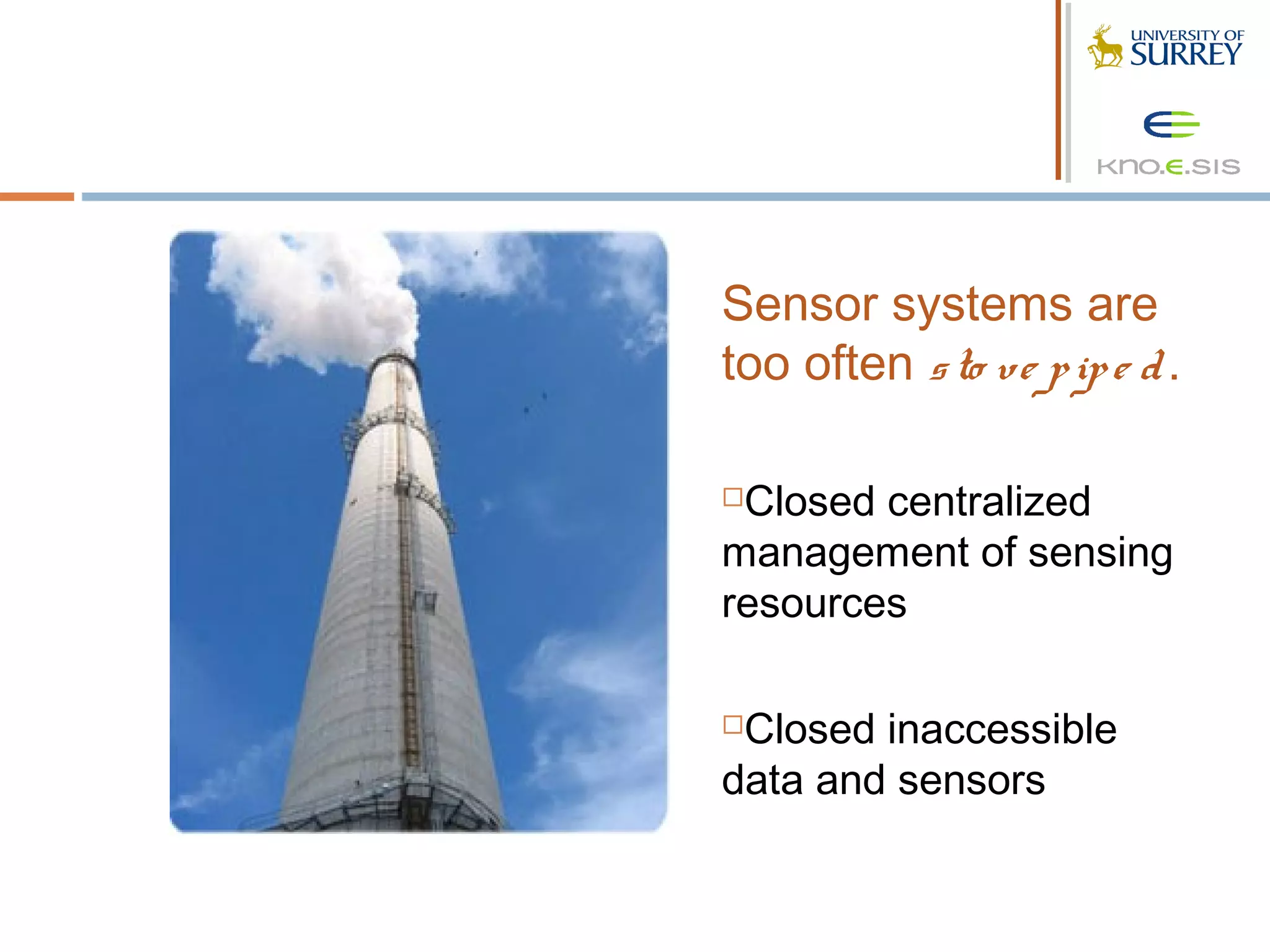 UNIVERSITY OF SURREY

KNO.E.SIS

Sensor systems are too often stovepiped.

□Closed centralized management of sensing resources

□Closed inaccessible data and sensors